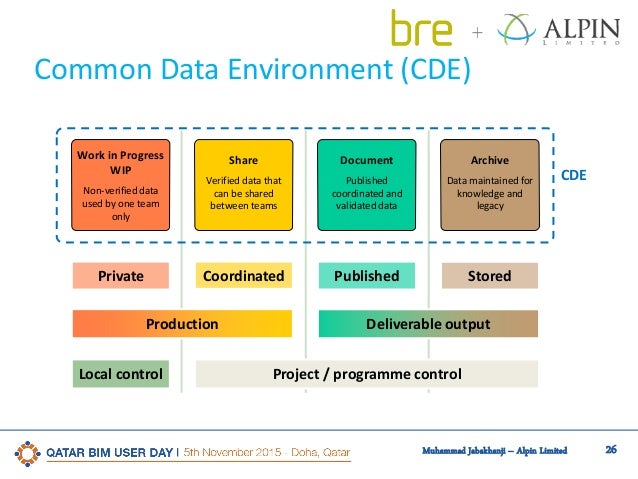 bre + ALPIN LIMITED

Common Data Environment (CDE)

Work in Progress WIP
Non-verified data used by one team only

Share
Verified data that can be shared between teams

Document
Published coordinated and validated data

Archive
Data maintained for knowledge and legacy

CDE

Private

Coordinated

Published

Stored

Production

Deliverable output

Local control

Project / programme control

QATAR BIM USER DAY | 5th November 2015 - Doha, Qatar

Muhammad Jabakhanji – Alpin Limited

26